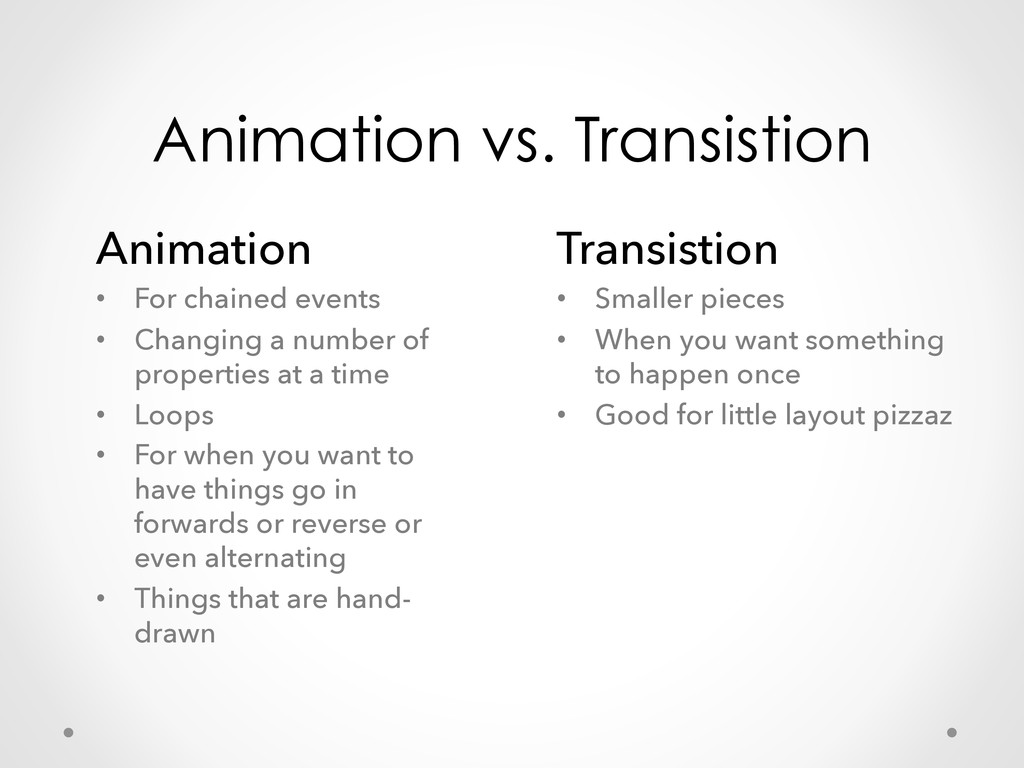 Animation vs. Transistion

Animation

• For chained events
• Changing a number of properties at a time
• Loops
• For when you want to have things go in forwards or reverse or even alternating
• Things that are hand-drawn

Transistion

• Smaller pieces
• When you want something to happen once
• Good for little layout pizzaz